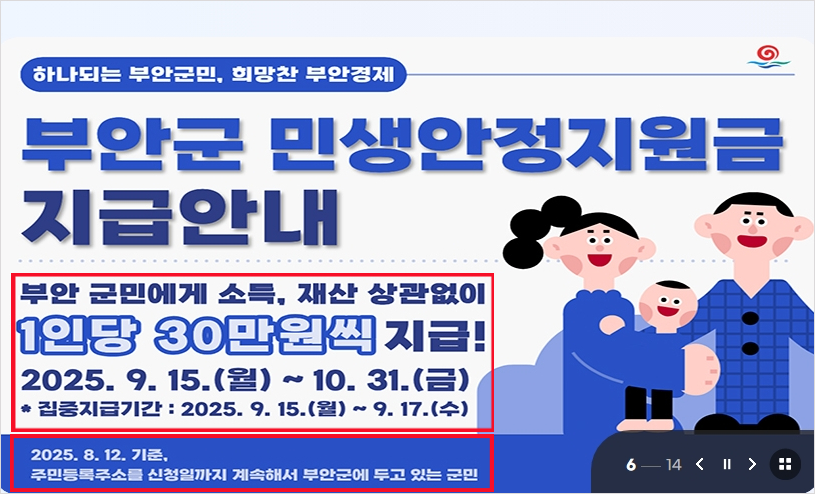 하나되는 부안군민, 희망찬 부안경제

부안군 민생안정지원금 지급안내

부안 군민에게 소득, 재산 상관없이

1인당 30만원씩 지급!

2025. 9. 15.(월) ~ 10. 31.(금)

* 집중지급기간 : 2025. 9. 15.(월) ~ 9. 17.(수)

2025. 8. 12. 기준,
주민등록주소를 신청일까지 계속해서 부안군에 두고 있는 군민

6 — 14